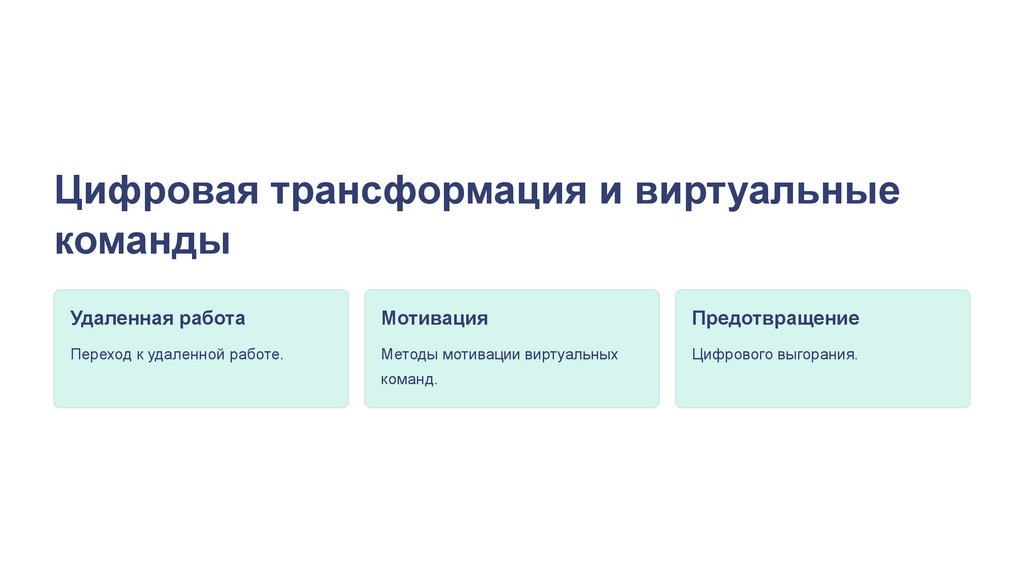 Цифровая трансформация и виртуальные команды

Удаленная работа

Переход к удаленной работе.

Мотивация

Методы мотивации виртуальных команд.

Предотвращение

Цифрового выгорания.